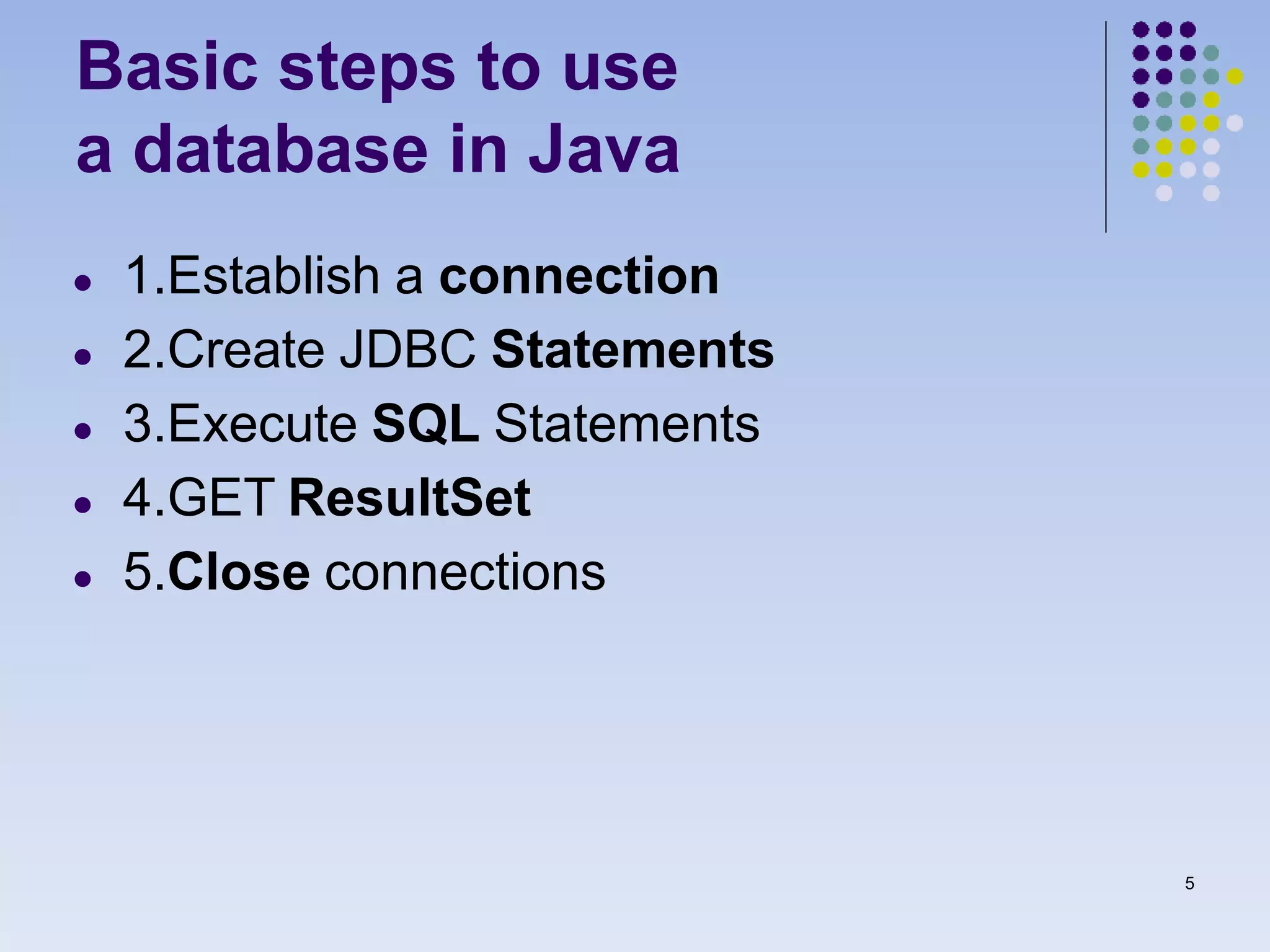 Basic steps to use a database in Java

- 1.Establish a connection
- 2.Create JDBC Statements
- 3.Execute SQL Statements
- 4.GET ResultSet
- 5.Close connections

5